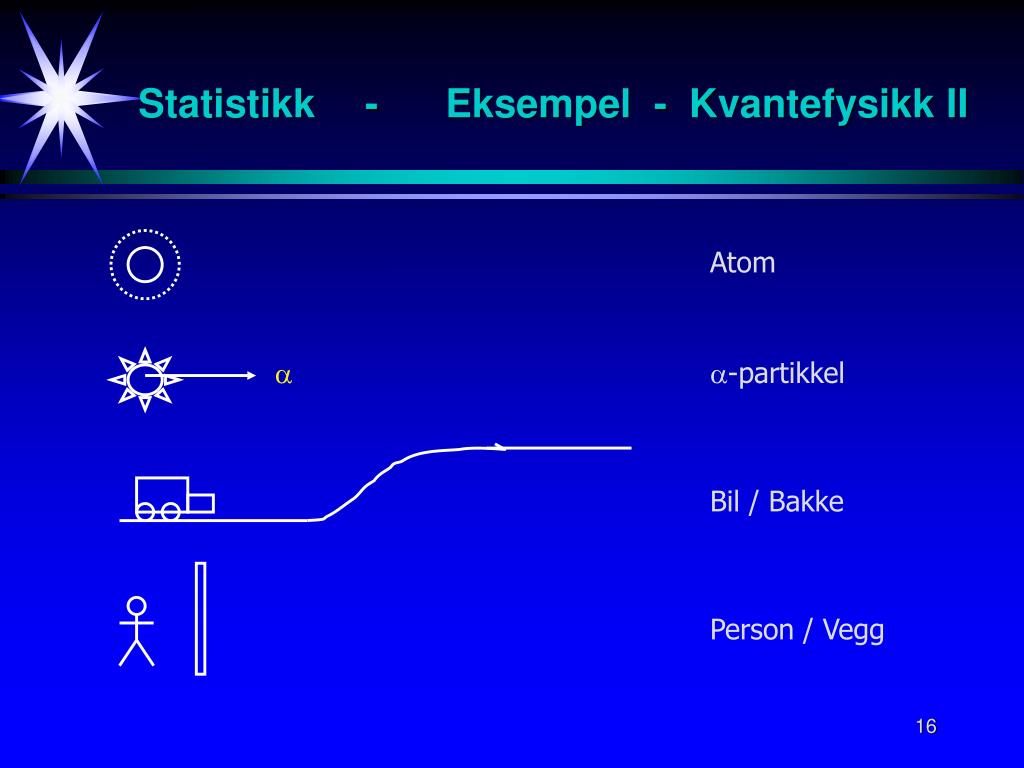 Statistikk - Eksempel - Kvantefysikk II

Atom

$\alpha$

$\alpha$-partikkel

Bil / Bakke

Person / Vegg

16